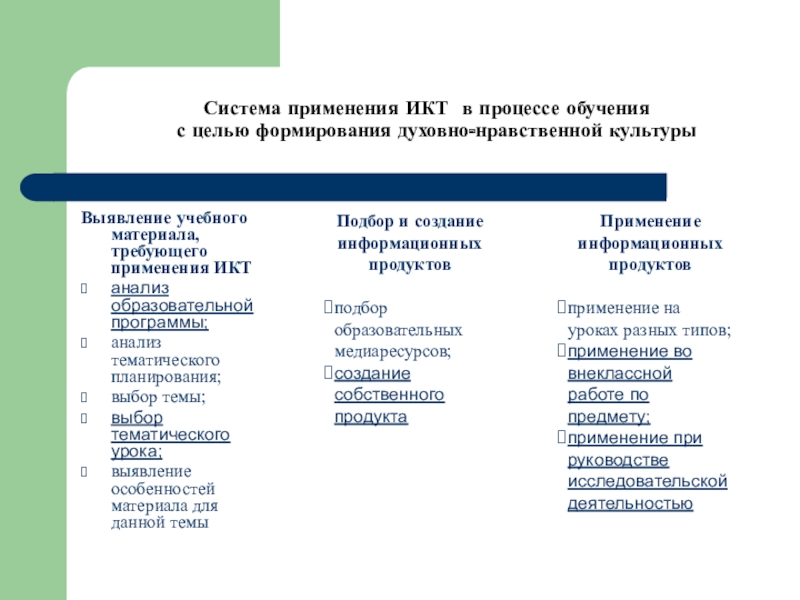 Система применения ИКТ в процессе обучения
с целью формирования духовно-нравственной культуры

Выявление учебного материала, требующего применения ИКТ

анализ образовательной программы;

анализ тематического планирования;

выбор темы;

выбор тематического урока;

выявление особенностей материала для данной темы

Подбор и создание информационных продуктов

подбор образовательных медиаресурсов;

создание собственного продукта

Применение информационных продуктов

применение на уроках разных типов;

применение во внеклассной работе по предмету;

применение при руководстве исследовательской деятельностью